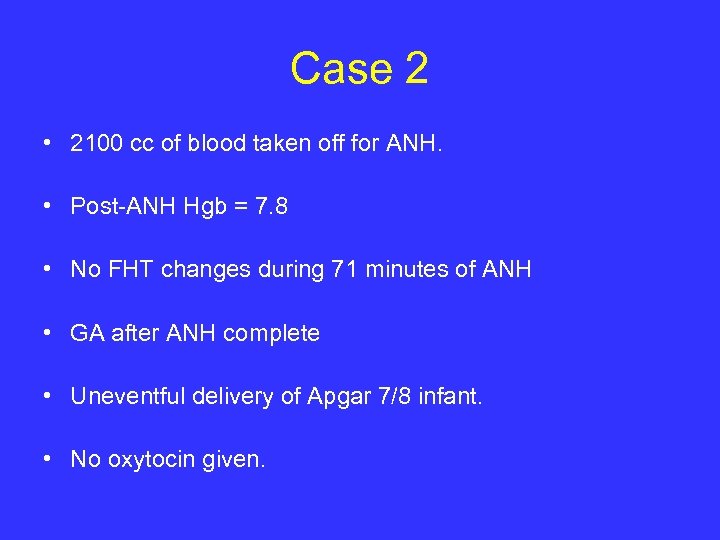 Case 2

• 2100 cc of blood taken off for ANH.

• Post-ANH Hgb = 7.8

• No FHT changes during 71 minutes of ANH

• GA after ANH complete

• Uneventful delivery of Apgar 7/8 infant.

• No oxytocin given.